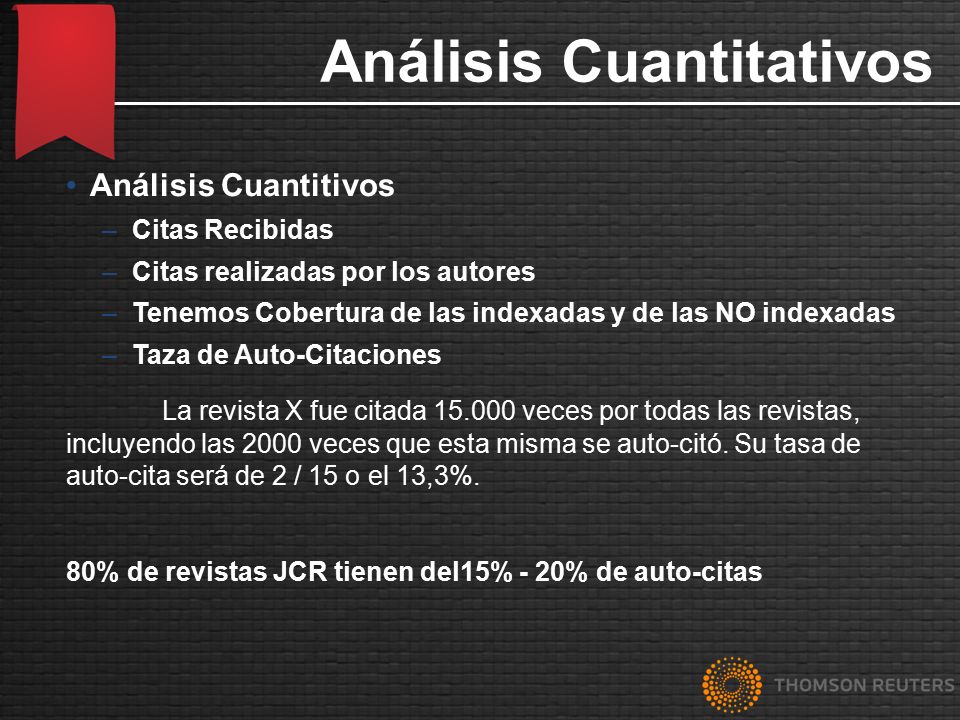 Análisis Cuantitativos

• Análisis Cuantitivos
– Citas Recibidas
– Citas realizadas por los autores
– Tenemos Cobertura de las indexadas y de las NO indexadas
– Taza de Auto-Citaciones

La revista X fue citada 15.000 veces por todas las revistas, incluyendo las 2000 veces que esta misma se auto-citó. Su tasa de auto-cita será de 2 / 15 o el 13,3%.

80% de revistas JCR tienen del15% - 20% de auto-citas

THOMSON REUTERS